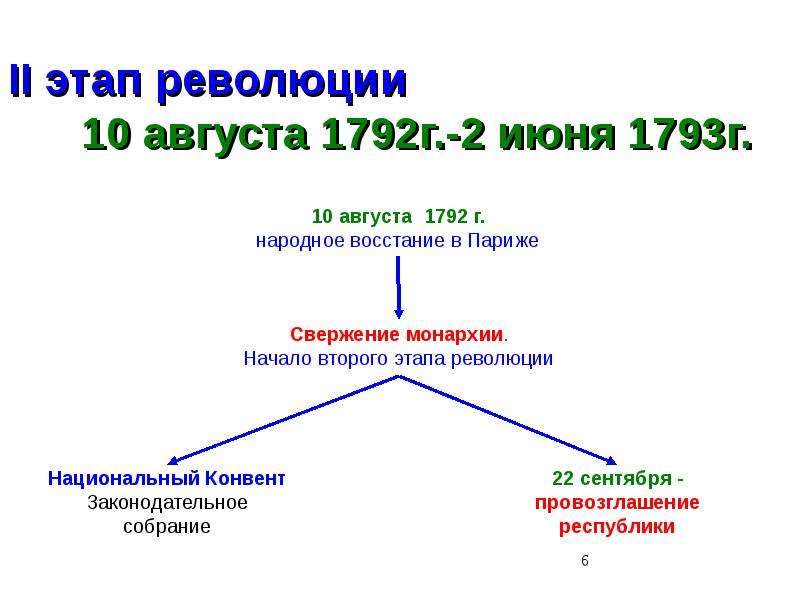 II этап революции

10 августа 1792г.-2 июня 1793г.

10 августа 1792 г.
народное восстание в Париже

Свержение монархии.
Начало второго этапа революции

Национальный Конвент
Законодательное собрание

22 сентября - провозглашение республики

6